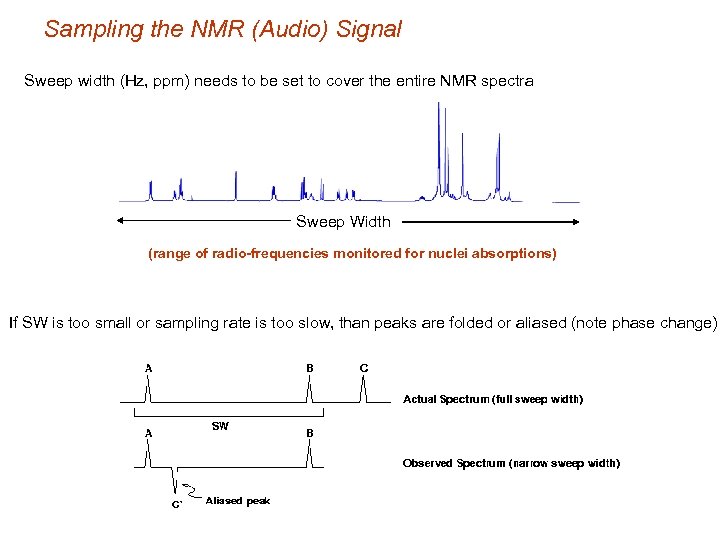 Sampling the NMR (Audio) Signal

Sweep width (Hz, ppm) needs to be set to cover the entire NMR spectra

Sweep Width

(range of radio-frequencies monitored for nuclei absorptions)

If SW is too small or sampling rate is too slow, than peaks are folded or aliased (note phase change)

A

B

C

Actual Spectrum (full sweep width)

SW

A

B

Observed Spectrum (narrow sweep width)

C'

Aliased peak